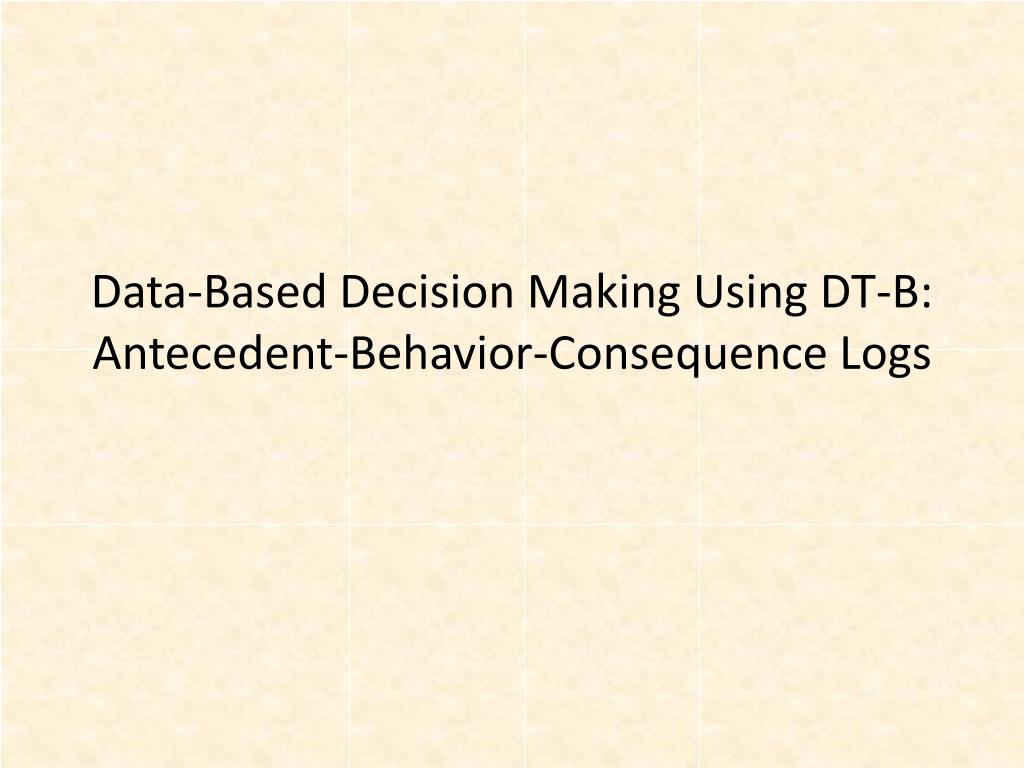 Data-Based Decision Making Using DT-B: Antecedent-Behavior-Consequence Logs